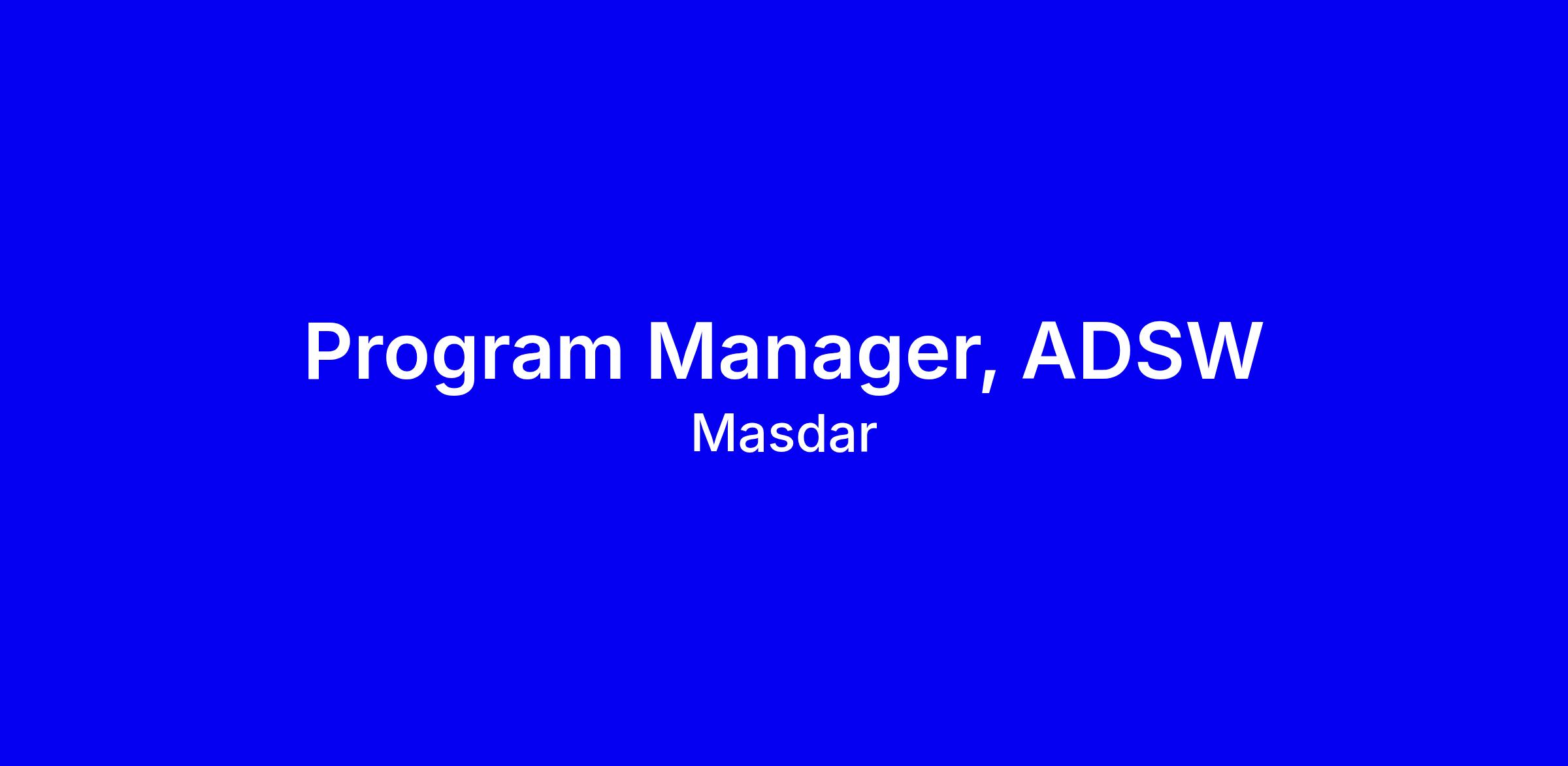 Program Manager, ADSW
Masdar